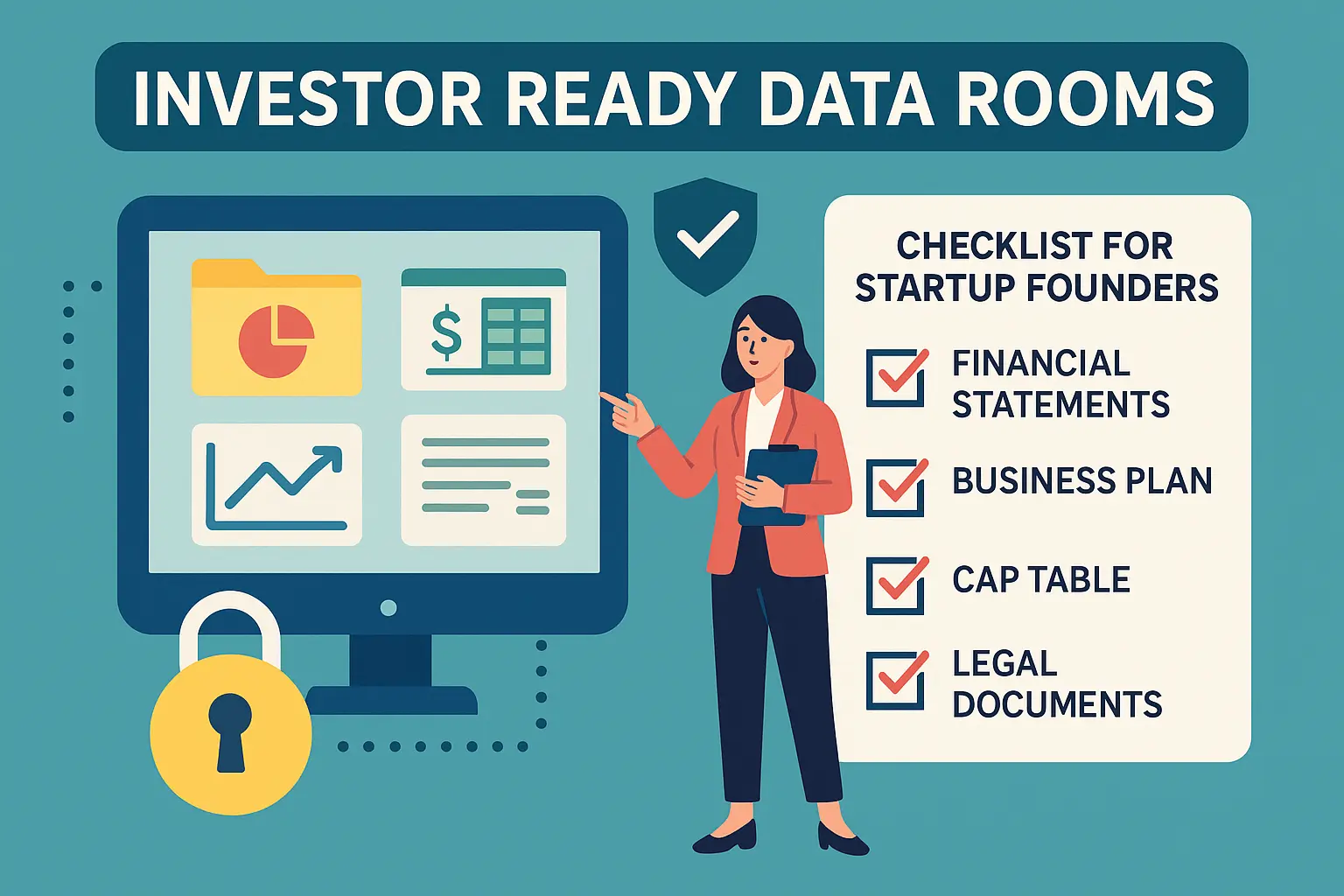 INVESTOR READY DATA ROOMS

$

CHECKLIST FOR STARTUP FOUNDERS

FINANCIAL STATEMENTS

BUSINESS PLAN

CAP TABLE

LEGAL DOCUMENTS